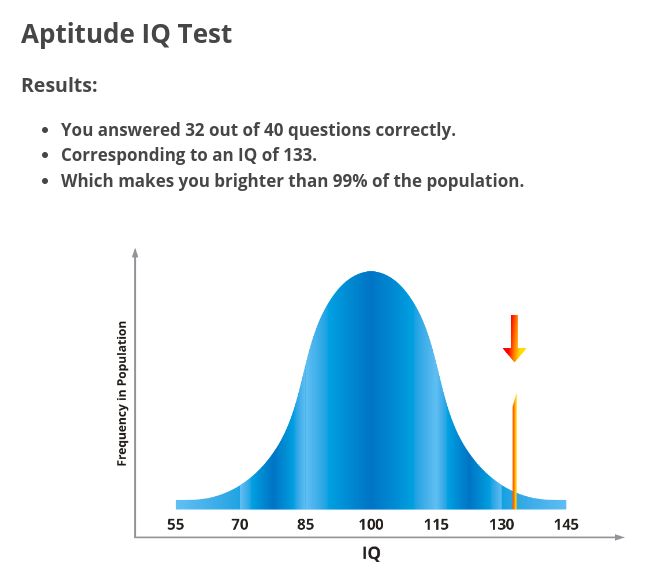 Aptitude IQ Test

Results:

- You answered 32 out of 40 questions correctly.
- Corresponding to an IQ of 133.
- Which makes you brighter than 99% of the population.

Frequency in Population

55 70 85 100 115 130 145

IQ